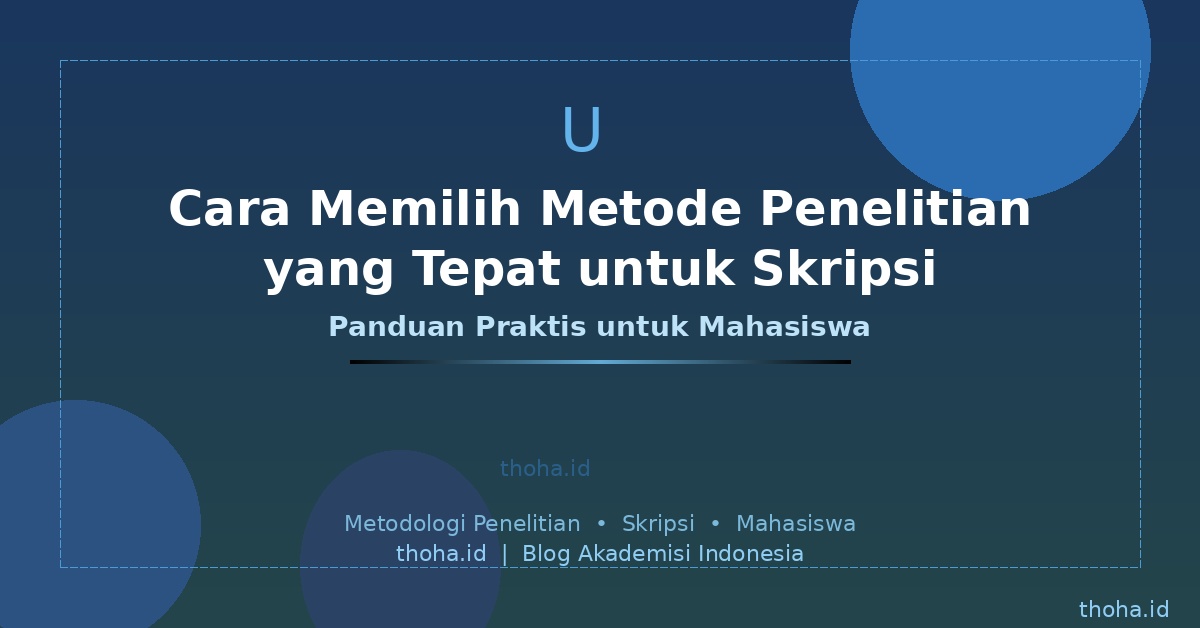 U

Cara Memilih Metode Penelitian yang Tepat untuk Skripsi

Panduan Praktis untuk Mahasiswa

thoha.id

Metodologi Penelitian • Skripsi • Mahasiswa
thoha.id | Blog Akademisi Indonesia

thoha.id